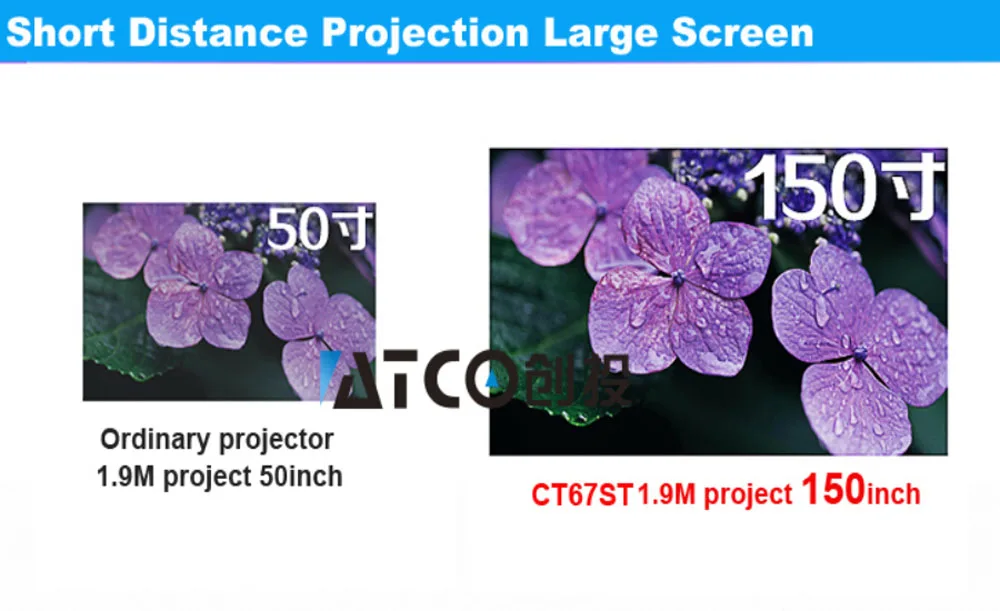 Short Distance Projection Large Screen

50寸

150寸

ATCO创投

Ordinary projector
1.9M project 50inch

CT67ST 1.9M project 150inch